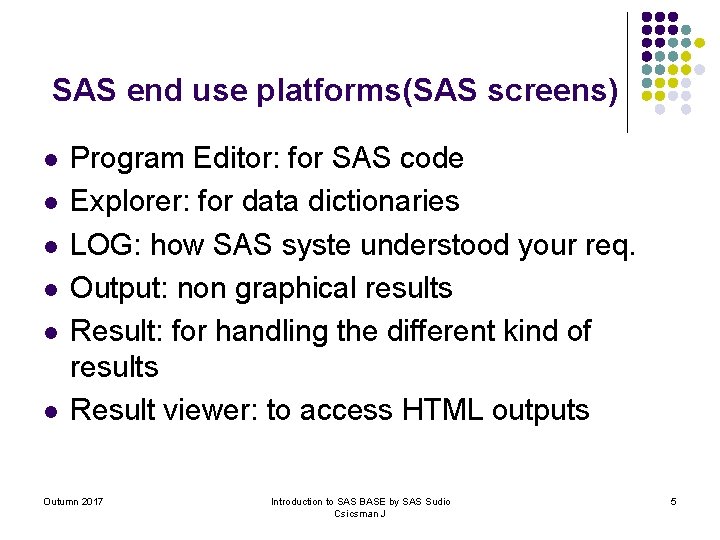 SAS end use platforms(SAS screens)

- Program Editor: for SAS code
- Explorer: for data dictionaries
- LOG: how SAS syste understood your req.
- Output: non graphical results
- Result: for handling the different kind of results
- Result viewer: to access HTML outputs

Outumn 2017

Introduction to SAS BASE by SAS Sudio
Csicsman J

5